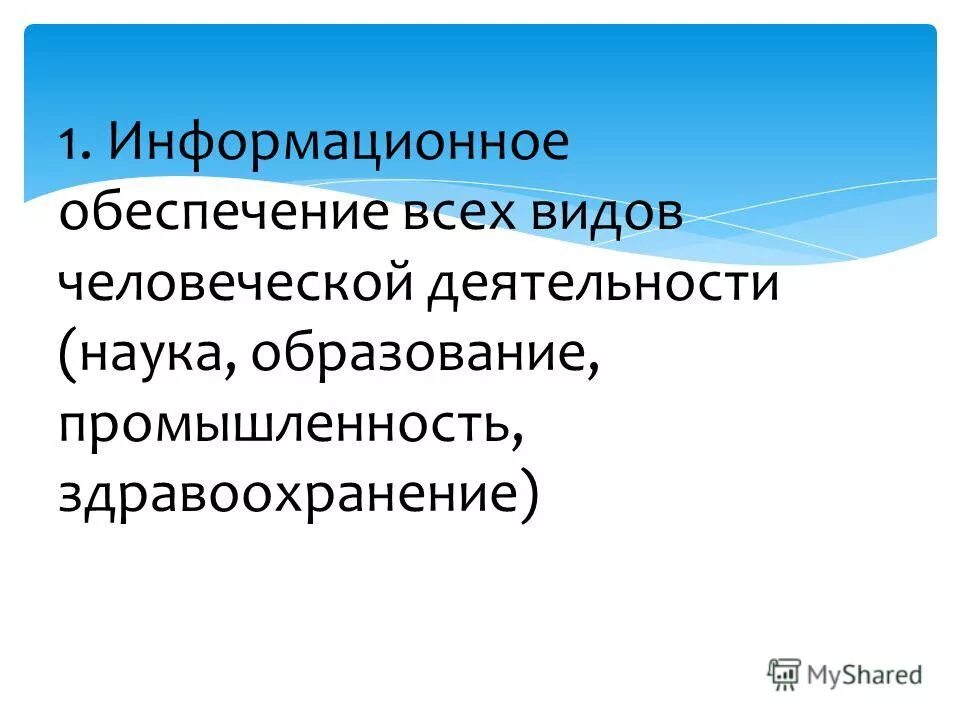 1. Информационное обеспечение всех видов человеческой деятельности (наука, образование, промышленность, здравоохранение)

MyShared